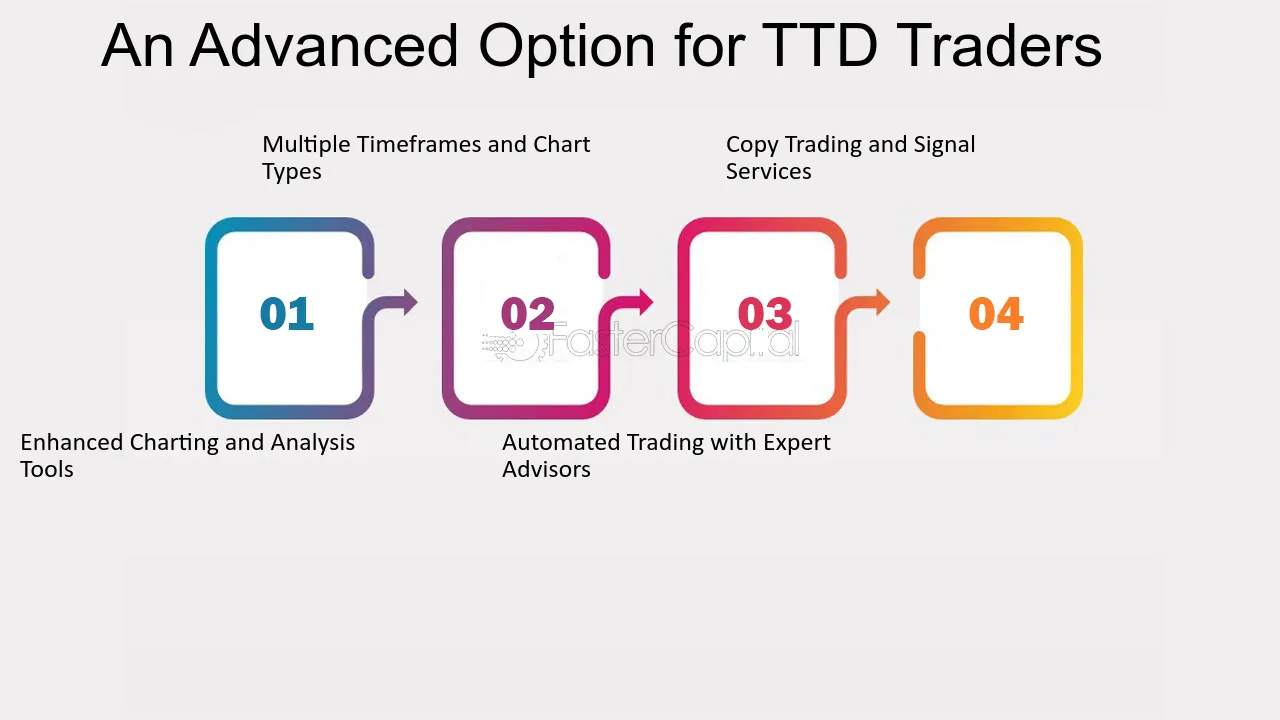 An Advanced Option for TTD Traders

Multiple Timeframes and Chart Types

Copy Trading and Signal Services

01

02

03

04

Enhanced Charting and Analysis Tools

Automated Trading with Expert Advisors

FasterCapital